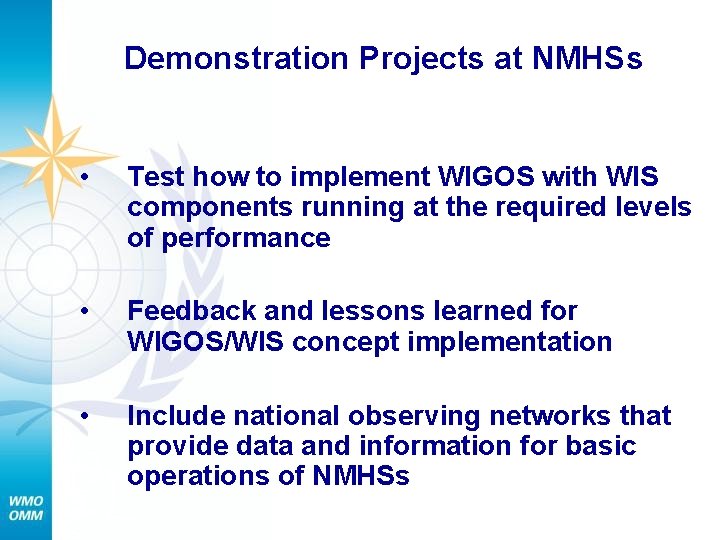 Demonstration Projects at NMHSs

• Test how to implement WIGOS with WIS components running at the required levels of performance

• Feedback and lessons learned for WIGOS/WIS concept implementation

• Include national observing networks that provide data and information for basic operations of NMHSs

WMO
OMM